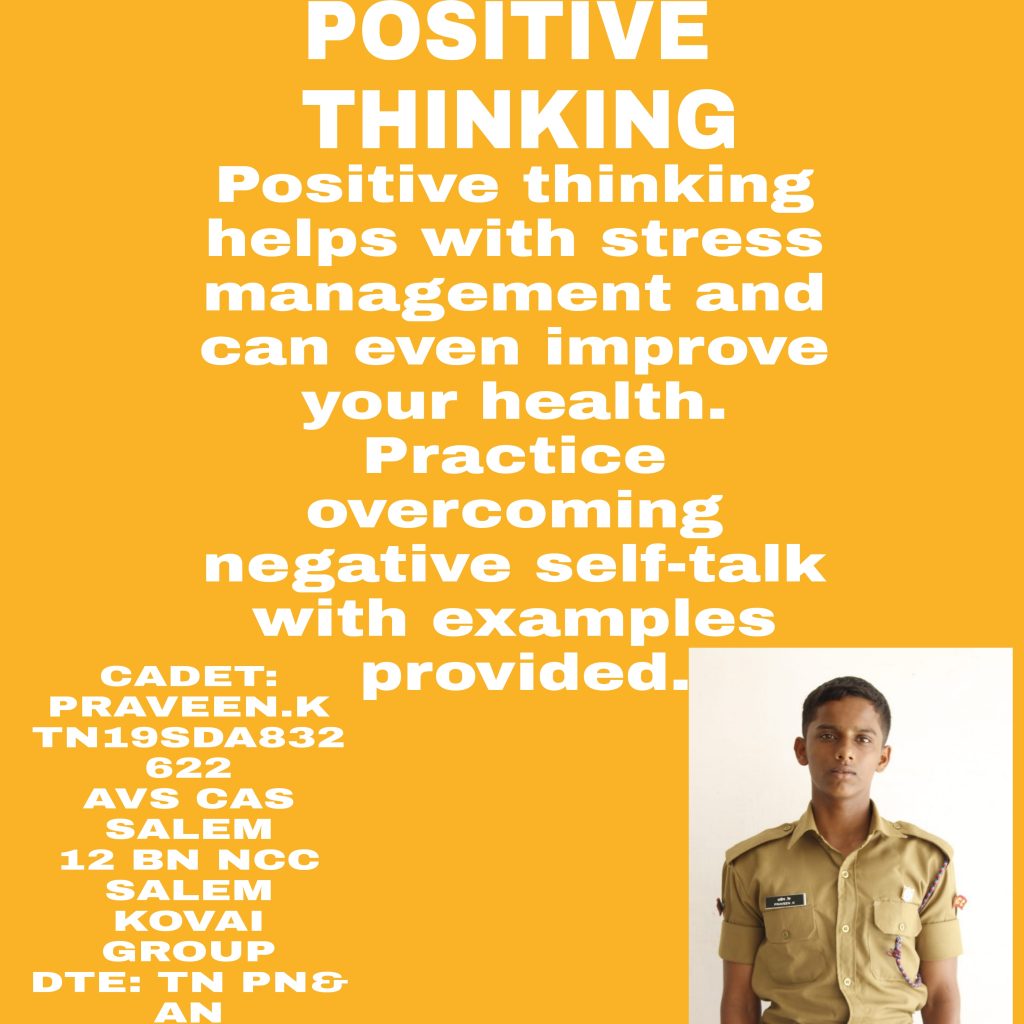 POSITIVE THINKING

Positive thinking helps with stress management and can even improve your health. Practice overcoming negative self-talk with examples provided.

CADET: PRAVEEN.K
TN19SDA832622
AVS CAS SALEM
12 BN NCC SALEM
KOVAI GROUP
DTE: TN PN& AN